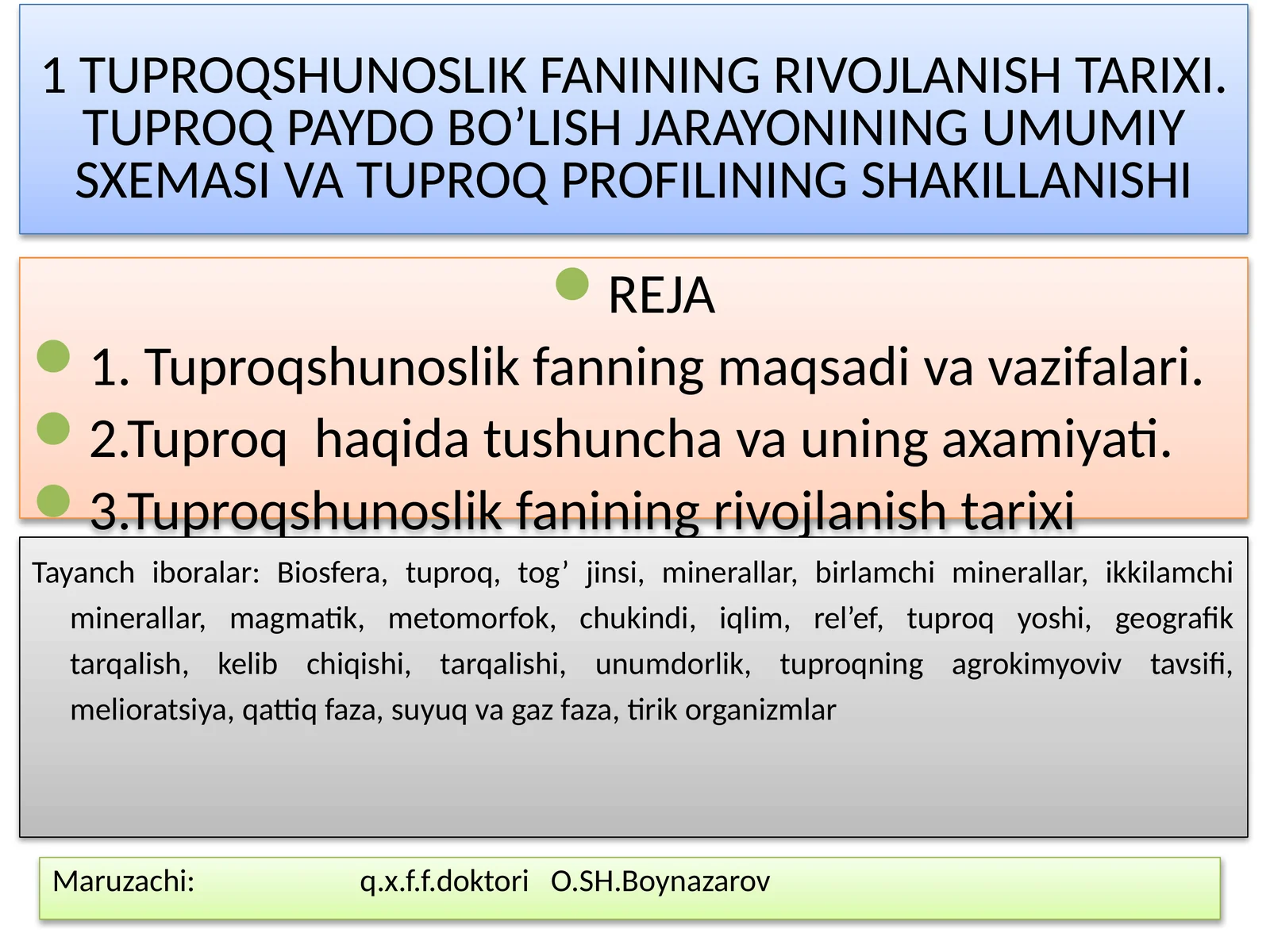 1 TUPROQSHUNOSLIK FANINING RIVOJLANISH TARIXI. TUPROQ PAYDO BO’LISH JARAYONINING UMUMIY SXEMASI VA TUPROQ PROFILINING SHAKILLANISHI

REJA

1. Tuproqshunoslik fanning maqsadi va vazifalari.

2.Tuproq haqida tushuncha va uning axamiyati.

3.Tuproqshunoslik fanining rivojlanish tarixi

Tayanch iboralar: Biosfera, tuproq, tog’ jinsi, minerallar, birlamchi minerallar, ikkilamchi minerallar, magmatik, metomorfok, chukindi, iqlim, rel’ef, tuproq yoshi, geografik tarqalish, kelib chiqishi, tarqalishi, unumdorlik, tuproqning agrokimyoviv tavsifi, melioratsiya, qattiq faza, suyuq va gaz faza, tirik organizmlar

Maruzachi: q.x.f.f.doktori O.SH.Boynazarov